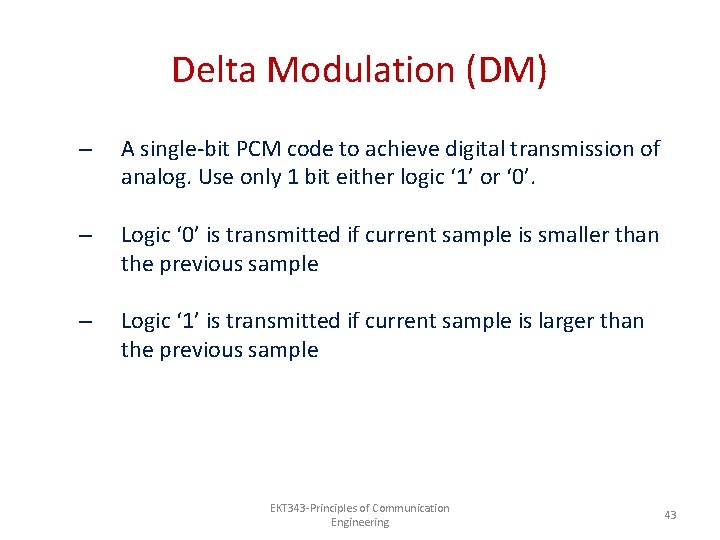 Delta Modulation (DM)

– A single-bit PCM code to achieve digital transmission of analog. Use only 1 bit either logic ‘1’ or ‘0’.

– Logic ‘0’ is transmitted if current sample is smaller than the previous sample

– Logic ‘1’ is transmitted if current sample is larger than the previous sample

EKT343-Principles of Communication Engineering

43